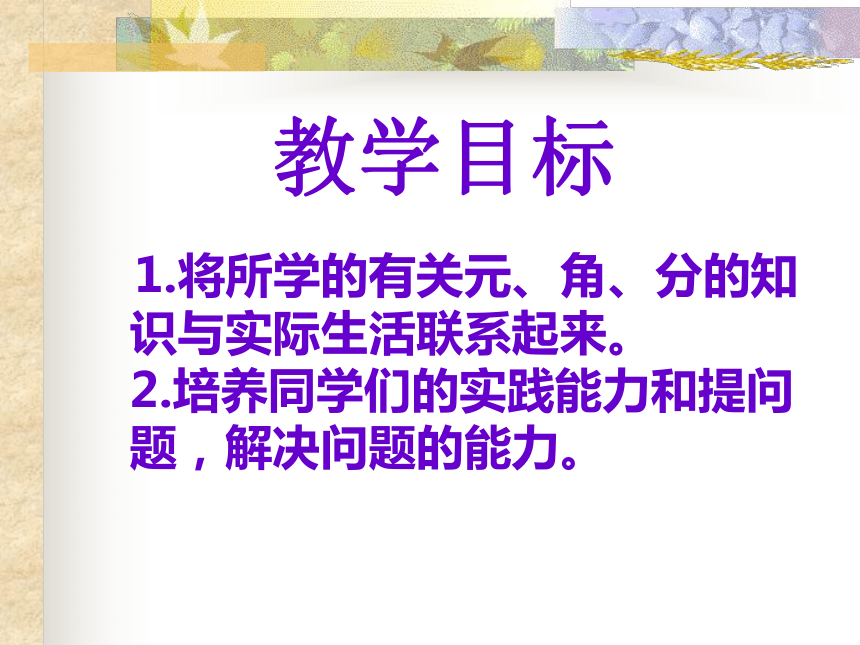 教学目标

1.将所学的有关元、角、分的知识与实际生活联系起来。
2.培养同学们的实践能力和提问题，解决问题的能力。